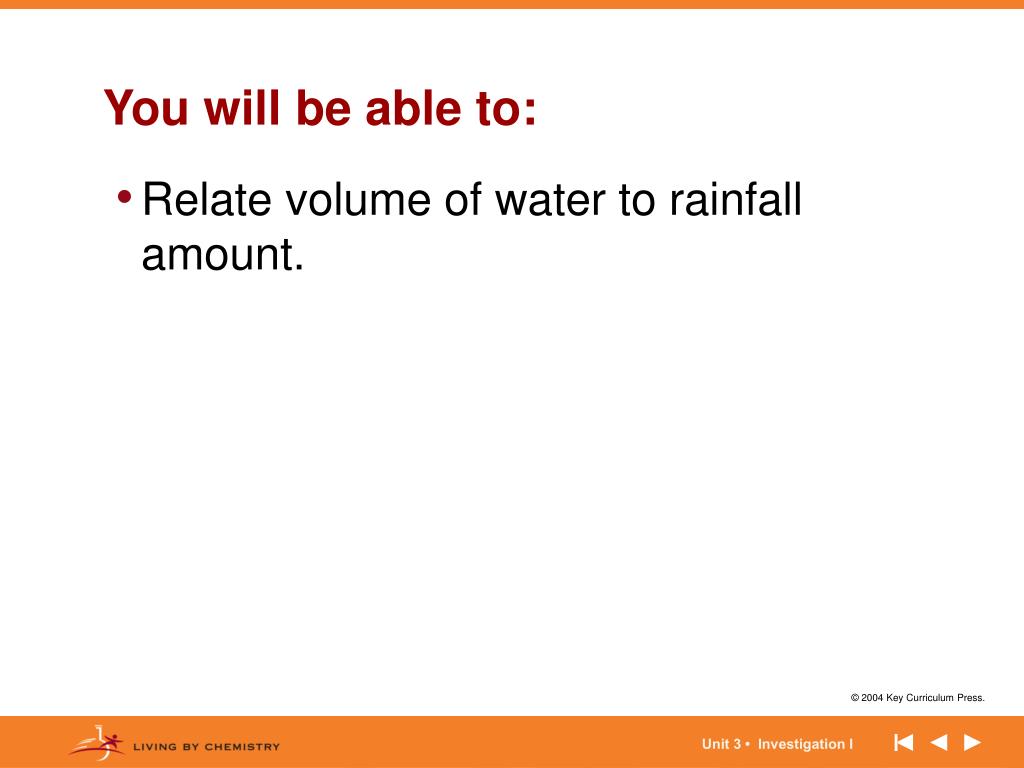 You will be able to:

• Relate volume of water to rainfall amount.

© 2004 Key Curriculum Press.

LIVING BY CHEMISTRY

Unit 3 • Investigation I